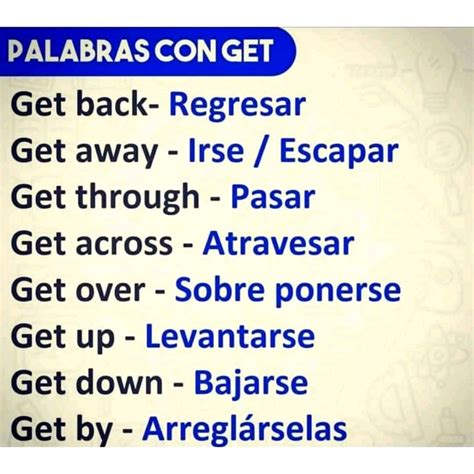 PALABRAS CON GET

Get back- Regresar

Get away - Irse / Escapar

Get through - Pasar

Get across - Atravesar

Get over - Sobre ponerse

Get up - Levantarse

Get down - Bajarse

Get by - Arreglárselas